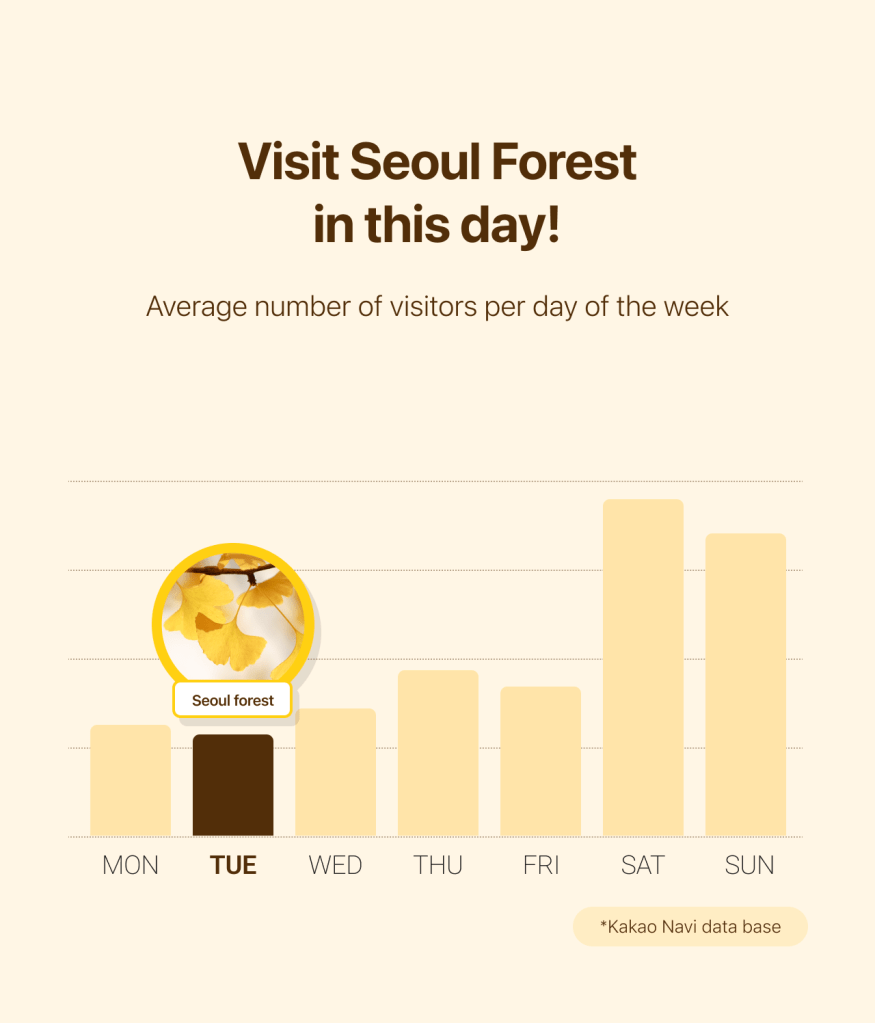 Visit Seoul Forest in this day!

Average number of visitors per day of the week

Seoul forest

MON TUE WED THU FRI SAT SUN

*Kakao Navi data base